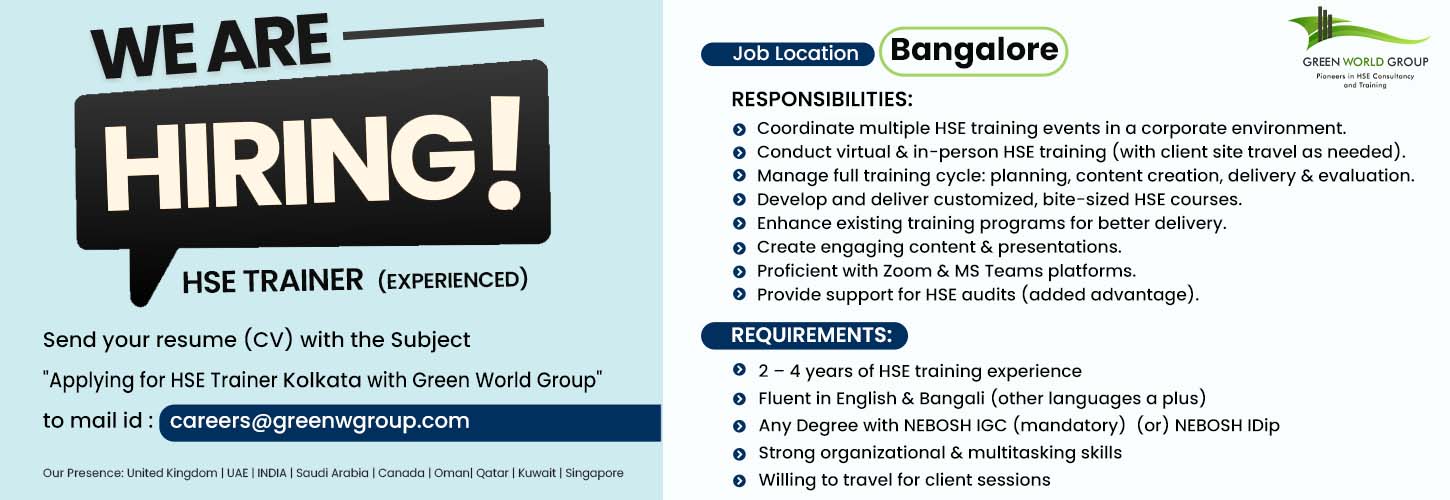 WE ARE

HIRING!

HSE TRAINER (EXPERIENCED)

Send your resume (CV) with the Subject
"Applying for HSE Trainer Kolkata with Green World Group"
to mail id : careers@greenwgroup.com

Our Presence: United Kingdom | UAE | INDIA | Saudi Arabia | Canada | Oman| Qatar | Kuwait | Singapore

Job Location Bangalore

GREEN WORLD GROUP
Pioneers in HSE Consultancy and Training

RESPONSIBILITIES:
Coordinate multiple HSE training events in a corporate environment.
Conduct virtual & in-person HSE training (with client site travel as needed).
Manage full training cycle: planning, content creation, delivery & evaluation.
Develop and deliver customized, bite-sized HSE courses.
Enhance existing training programs for better delivery.
Create engaging content & presentations.
Proficient with Zoom & MS Teams platforms.
Provide support for HSE audits (added advantage).

REQUIREMENTS:
2 – 4 years of HSE training experience
Fluent in English & Bangali (other languages a plus)
Any Degree with NEBOSH IGC (mandatory) (or) NEBOSH IDip
Strong organizational & multitasking skills
Willing to travel for client sessions